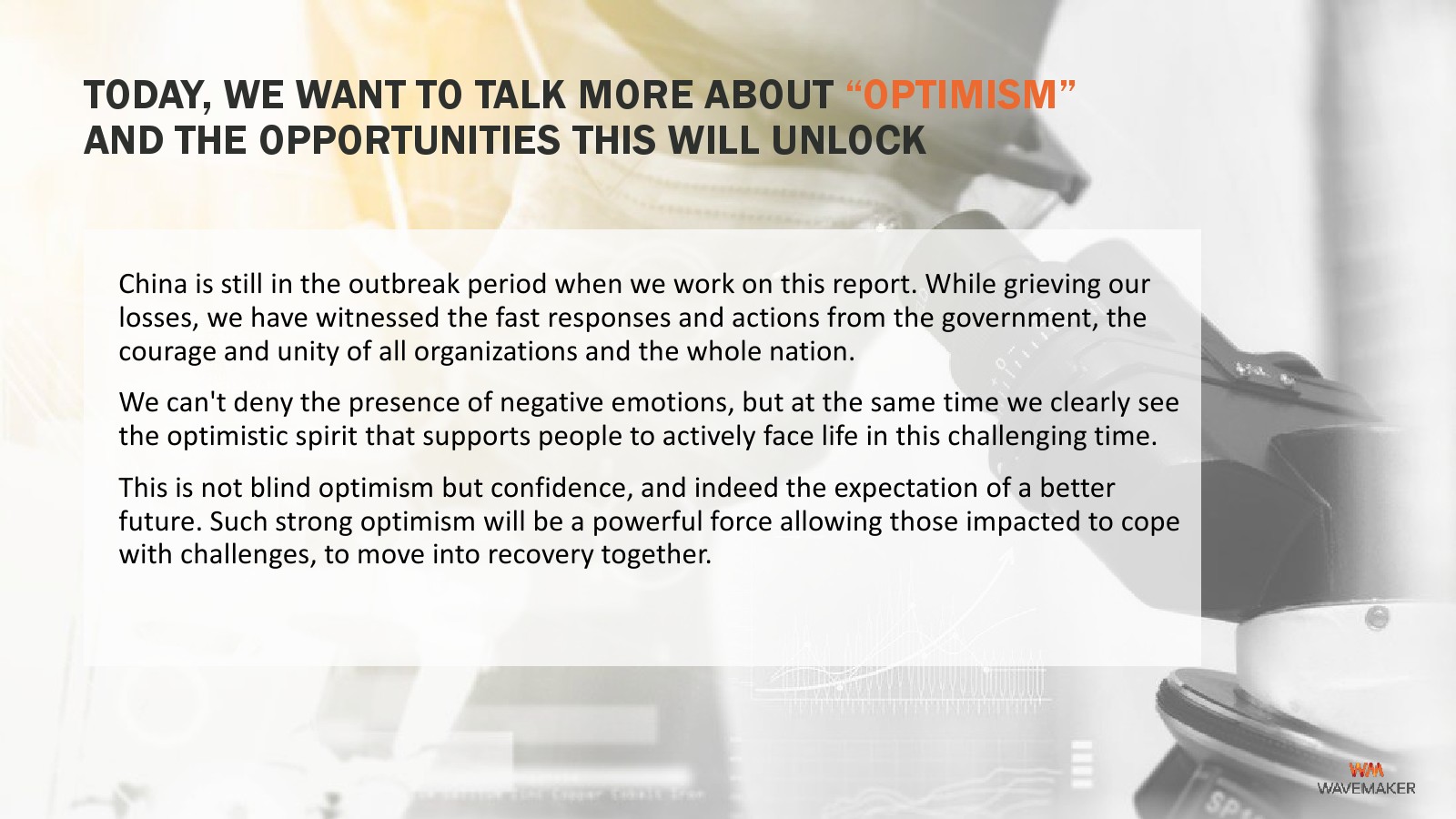 TODAY, WE WANT TO TALK MORE ABOUT “OPTIMISM” AND THE OPPORTUNITIES THIS WILL UNLOCK

China is still in the outbreak period when we work on this report. While grieving our losses, we have witnessed the fast responses and actions from the government, the courage and unity of all organizations and the whole nation.

We can't deny the presence of negative emotions, but at the same time we clearly see the optimistic spirit that supports people to actively face life in this challenging time.

This is not blind optimism but confidence, and indeed the expectation of a better future. Such strong optimism will be a powerful force allowing those impacted to cope with challenges, to move into recovery together.

WM
WAVEMAKER